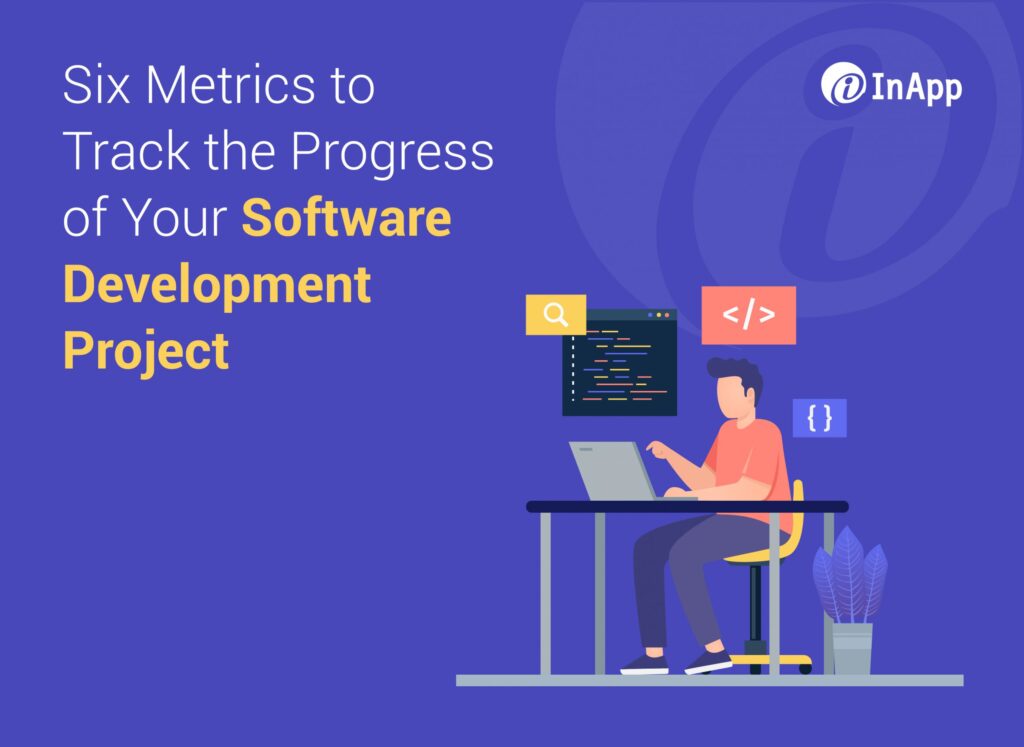 Six Metrics to Track the Progress of Your Software Development Project

InApp

</>

{ }